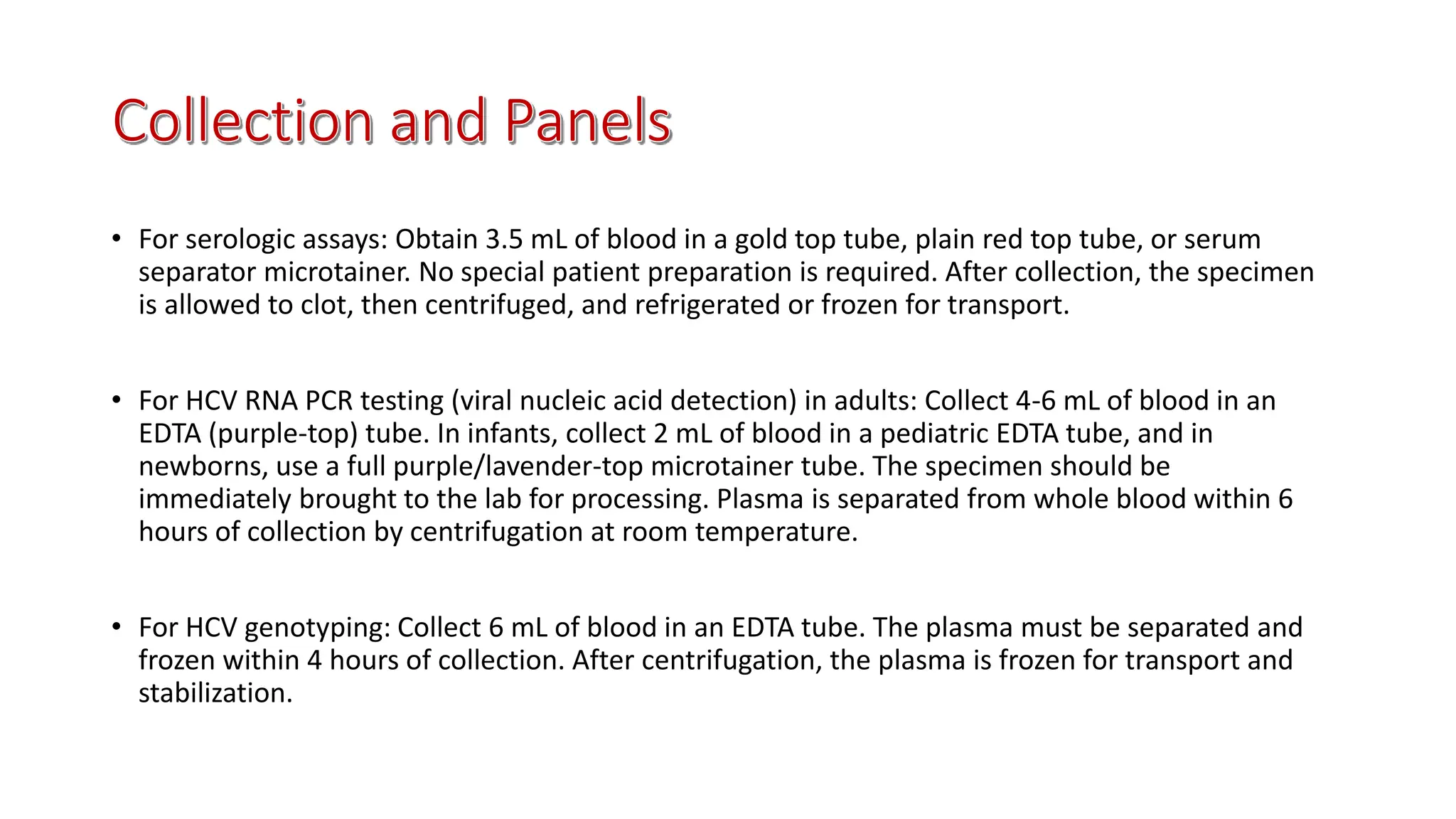 Collection and Panels

• For serologic assays: Obtain 3.5 mL of blood in a gold top tube, plain red top tube, or serum separator microtainer. No special patient preparation is required. After collection, the specimen is allowed to clot, then centrifuged, and refrigerated or frozen for transport.

• For HCV RNA PCR testing (viral nucleic acid detection) in adults: Collect 4-6 mL of blood in an EDTA (purple-top) tube. In infants, collect 2 mL of blood in a pediatric EDTA tube, and in newborns, use a full purple/lavender-top microtainer tube. The specimen should be immediately brought to the lab for processing. Plasma is separated from whole blood within 6 hours of collection by centrifugation at room temperature.

• For HCV genotyping: Collect 6 mL of blood in an EDTA tube. The plasma must be separated and frozen within 4 hours of collection. After centrifugation, the plasma is frozen for transport and stabilization.